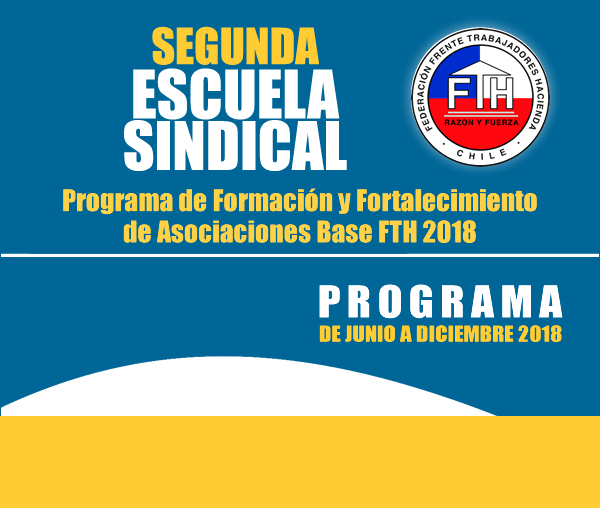 SEGUNDA
ESCUELA
SINDICAL

FEDERACIÓN FRENTE TRABAJADORES HACIENDA
FTH
RAZON Y FUERZA
CHILE

Programa de Formación y Fortalecimiento de Asociaciones Base FTH 2018

PROGRAMA
DE JUNIO A DICIEMBRE 2018